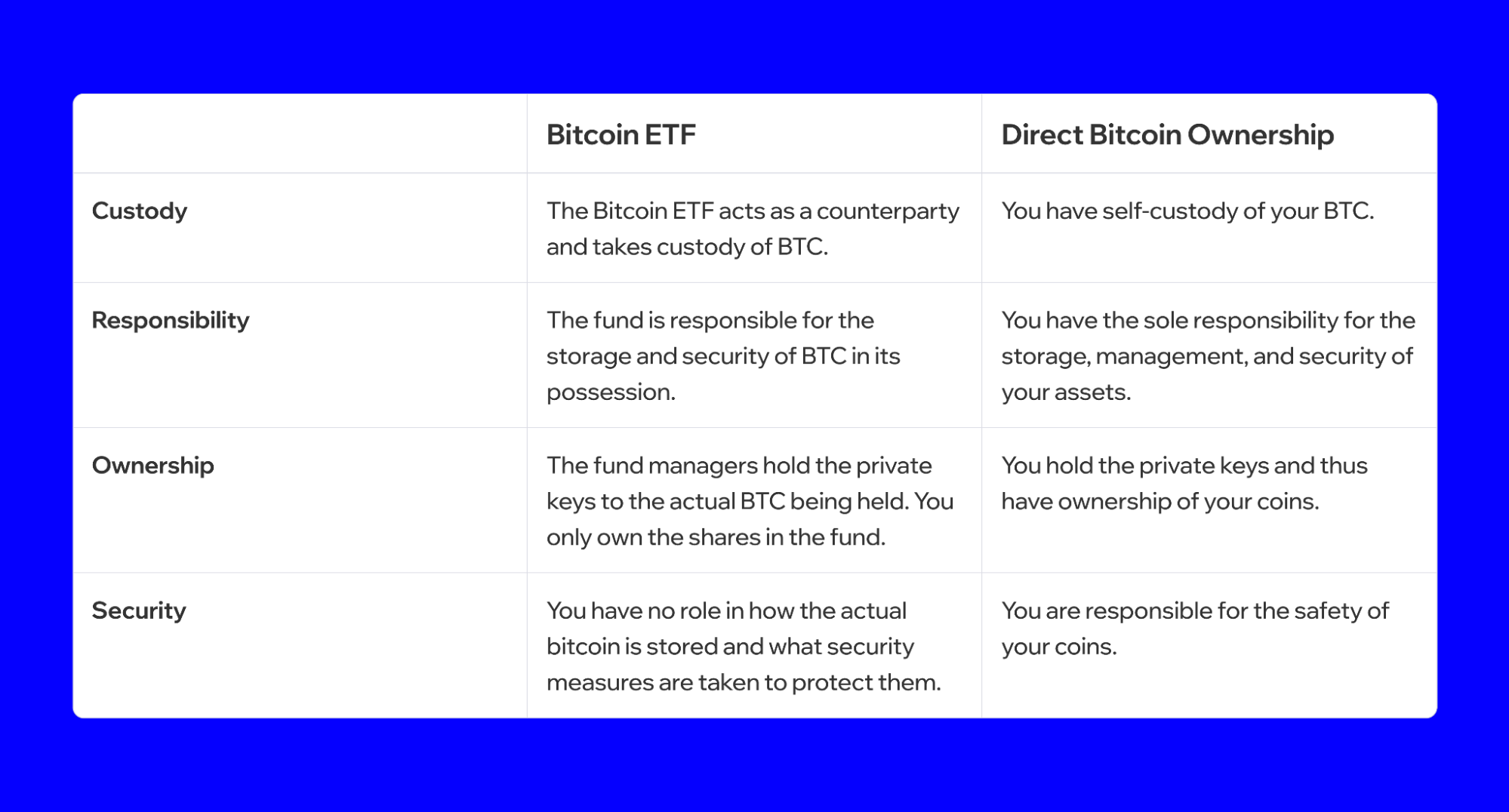 | | Bitcoin ETF | Direct Bitcoin Ownership |
|---|---|---|
| Custody | The Bitcoin ETF acts as a counterparty and takes custody of BTC. | You have self-custody of your BTC. |
| Responsibility | The fund is responsible for the storage and security of BTC in its possession. | You have the sole responsibility for the storage, management, and security of your assets. |
| Ownership | The fund managers hold the private keys to the actual BTC being held. You only own the shares in the fund. | You hold the private keys and thus have ownership of your coins. |
| Security | You have no role in how the actual bitcoin is stored and what security measures are taken to protect them. | You are responsible for the safety of your coins. |